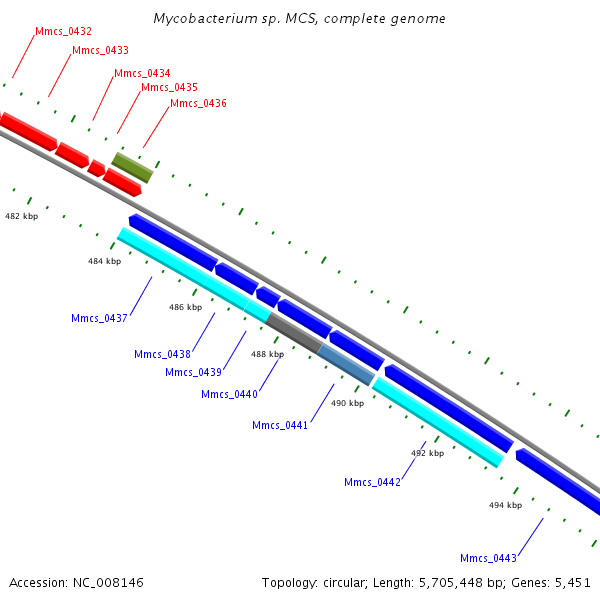 Mycobacterium sp. MCS, complete genome

Mmcs_0432
Mmcs_0433
Mmcs_0434
Mmcs_0435
Mmcs_0436

482 kbp
484 kbp
486 kbp
488 kbp
490 kbp
492 kbp
494 kbp

Mmcs_0437
Mmcs_0438
Mmcs_0439
Mmcs_0440
Mmcs_0441
Mmcs_0442
Mmcs_0443

Accession: NC_008146

Topology: circular; Length: 5,705,448 bp; Genes: 5,451